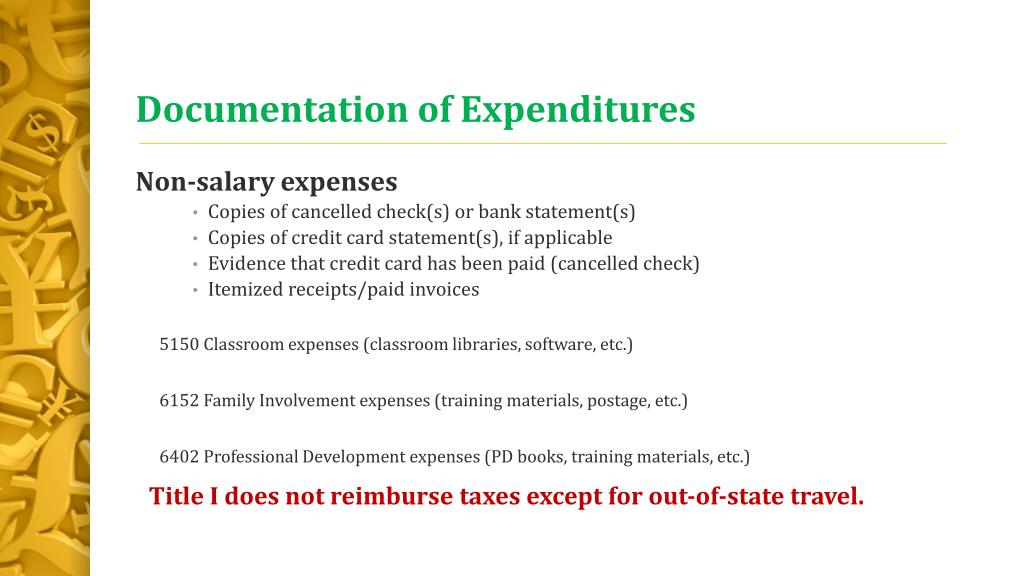 Documentation of Expenditures

Non-salary expenses
• Copies of cancelled check(s) or bank statement(s)
• Copies of credit card statement(s), if applicable
• Evidence that credit card has been paid (cancelled check)
• Itemized receipts/paid invoices

5150 Classroom expenses (classroom libraries, software, etc.)

6152 Family Involvement expenses (training materials, postage, etc.)

6402 Professional Development expenses (PD books, training materials, etc.)

Title I does not reimburse taxes except for out-of-state travel.